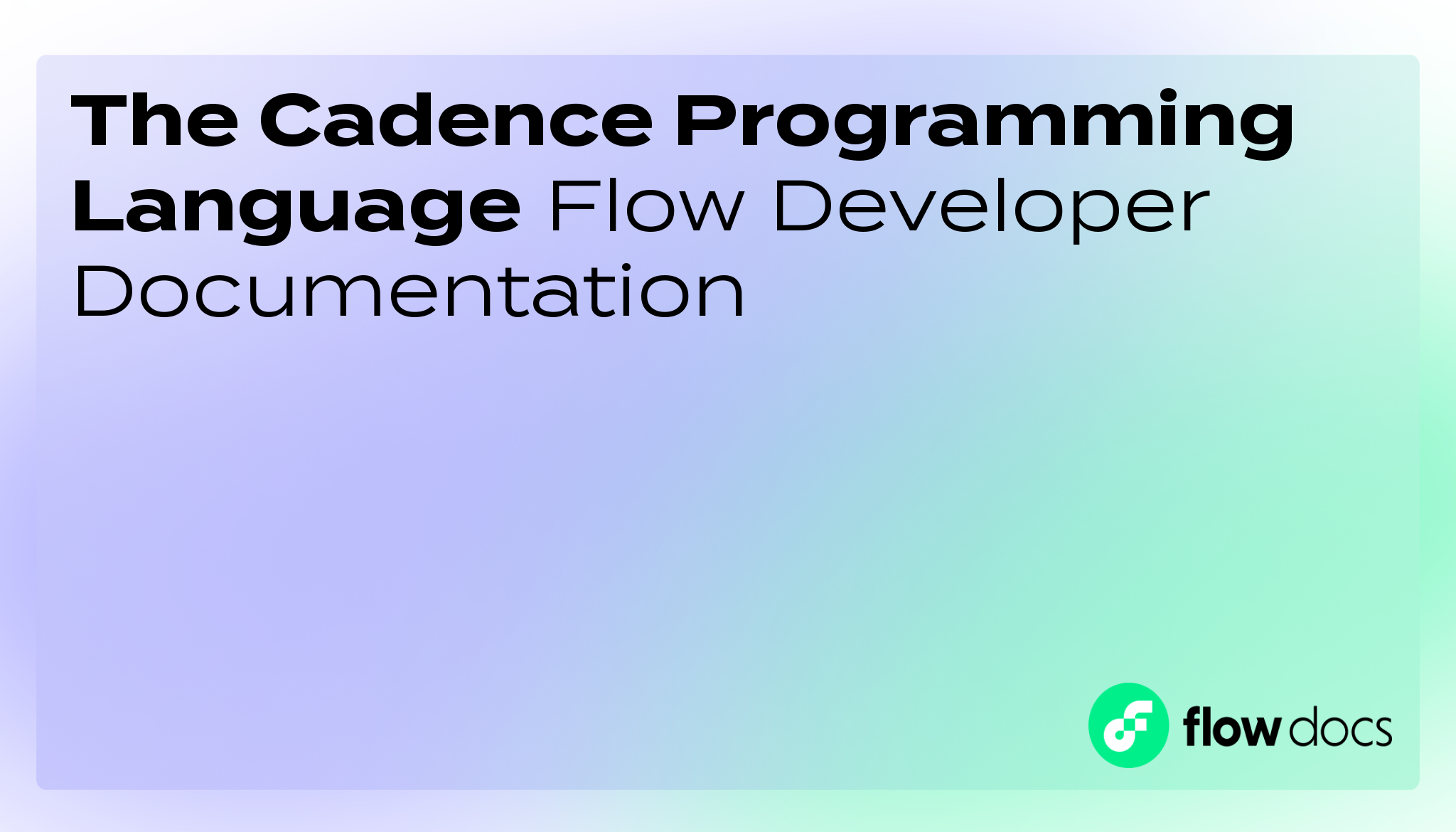 The Cadence Programming Language Flow Developer Documentation

flow docs